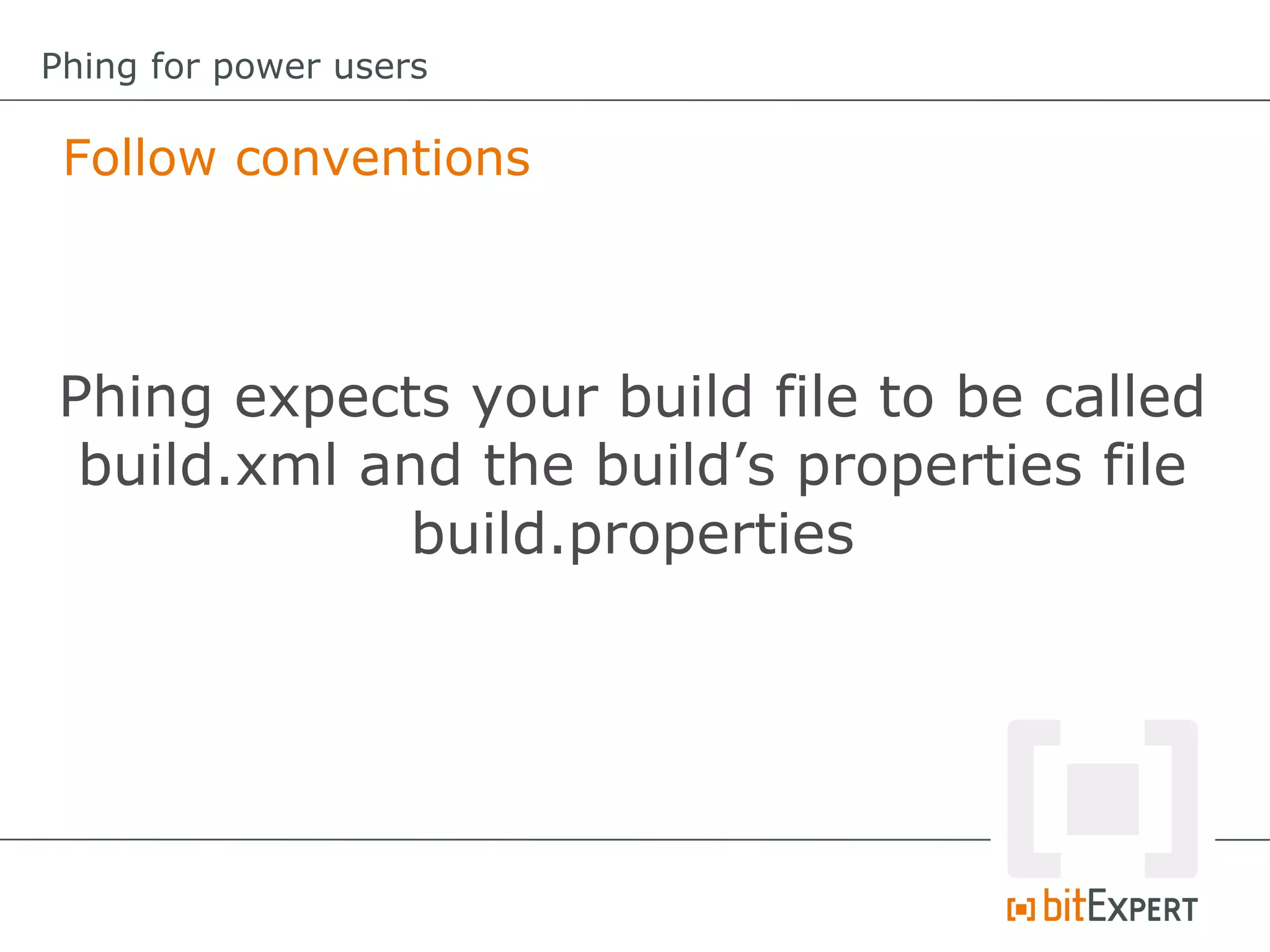 Phing for power users

Follow conventions

Phing expects your build file to be called build.xml and the build’s properties file build.properties

bitEXPERT